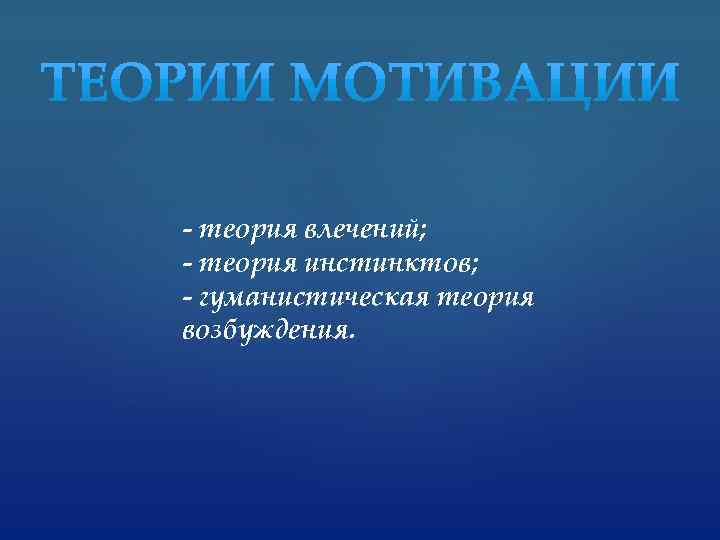 ТЕОРИИ МОТИВАЦИИ

- теория влечений;
- теория инстинктов;
- гуманистическая теория возбуждения.